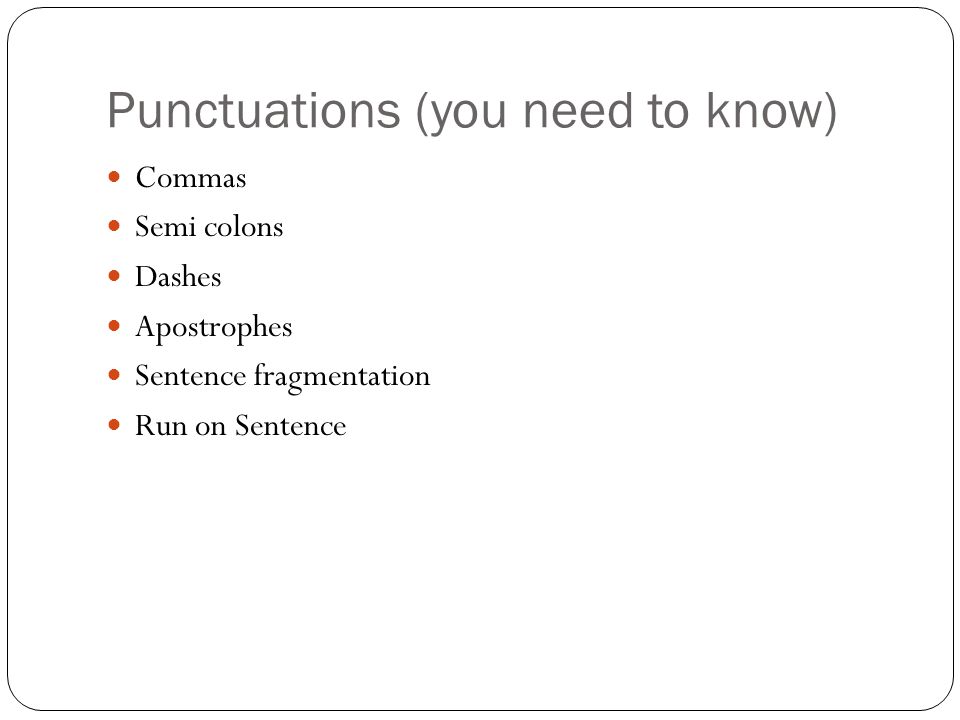 Punctuations (you need to know)

- Commas
- Semi colons
- Dashes
- Apostrophes
- Sentence fragmentation
- Run on Sentence